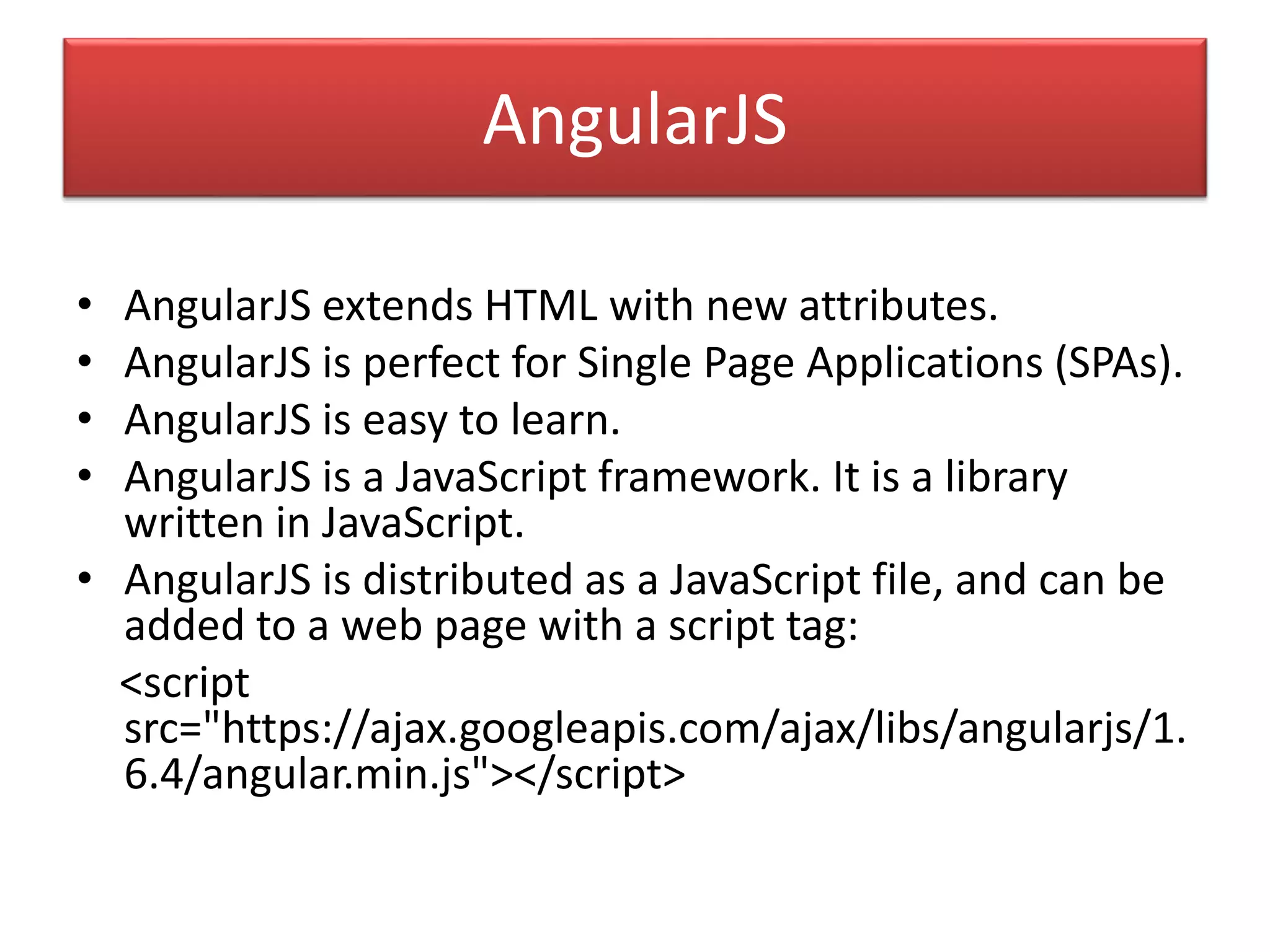 AngularJS

• AngularJS extends HTML with new attributes.
• AngularJS is perfect for Single Page Applications (SPAs).
• AngularJS is easy to learn.
• AngularJS is a JavaScript framework. It is a library written in JavaScript.
• AngularJS is distributed as a JavaScript file, and can be added to a web page with a script tag:

<script src="https://ajax.googleapis.com/ajax/libs/angularjs/1.6.4/angular.min.js"></script>